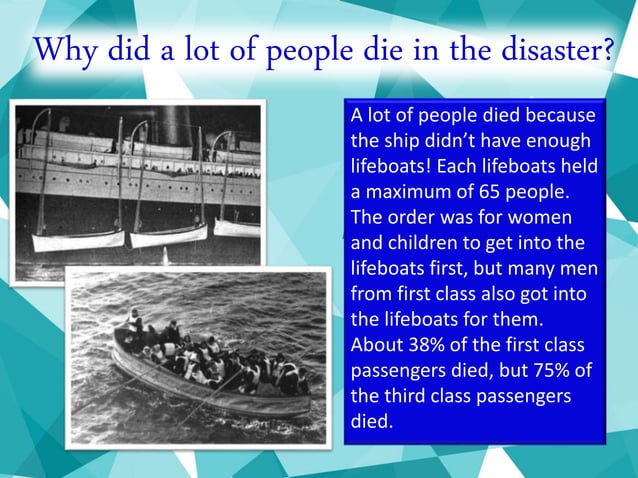 Why did a lot of people die in the disaster?

A lot of people died because the ship didn't have enough lifeboats! Each lifeboats held a maximum of 65 people. The order was for women and children to get into the lifeboats first, but many men from first class also got into the lifeboats for them. About 38% of the first class passengers died, but 75% of the third class passengers died.